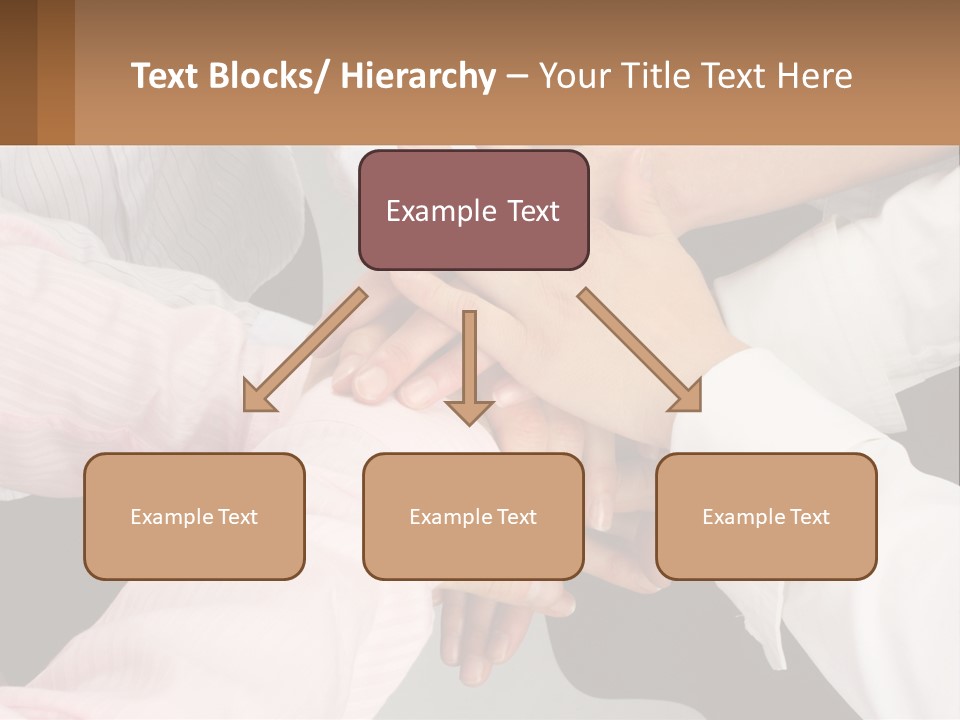 Text Blocks/ Hierarchy – Your Title Text Here

Example Text

Example Text

Example Text

Example Text